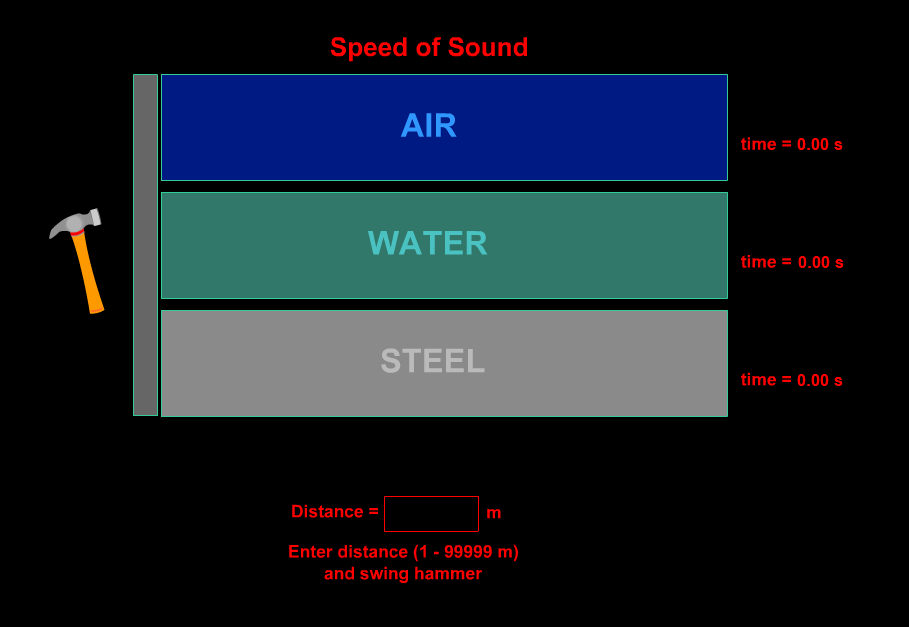 Speed of Sound

AIR

time = 0.00 s

WATER

time = 0.00 s

STEEL

time = 0.00 s

Distance = m

Enter distance (1 - 99999 m) and swing hammer